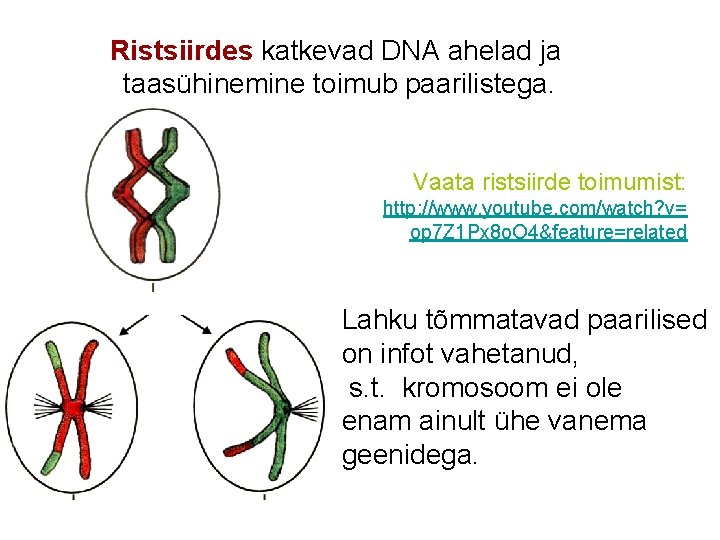 Ristsiirdes katkevad DNA ahelad ja taasühinemine toimub paarilistega.

Vaata ristsiirde toimumist:
http://www.youtube.com/watch?v=op7Z1Px8oO4&feature=related

Lahku tõmmatavad paarilised on infot vahetanud,
s.t. kromosoom ei ole enam ainult ühe vanema geenidega.